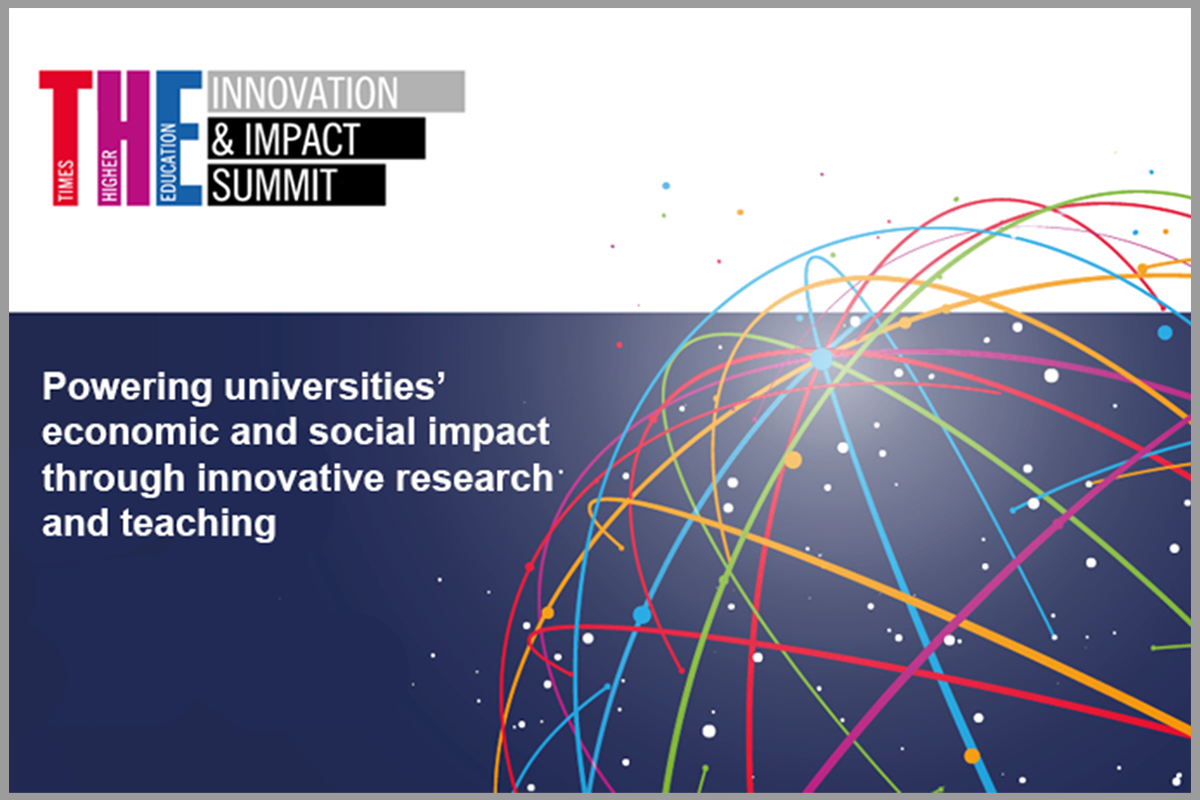 THE TIMES HIGHER EDUCATION
INNOVATION & IMPACT SUMMIT

Powering universities' economic and social impact through innovative research and teaching